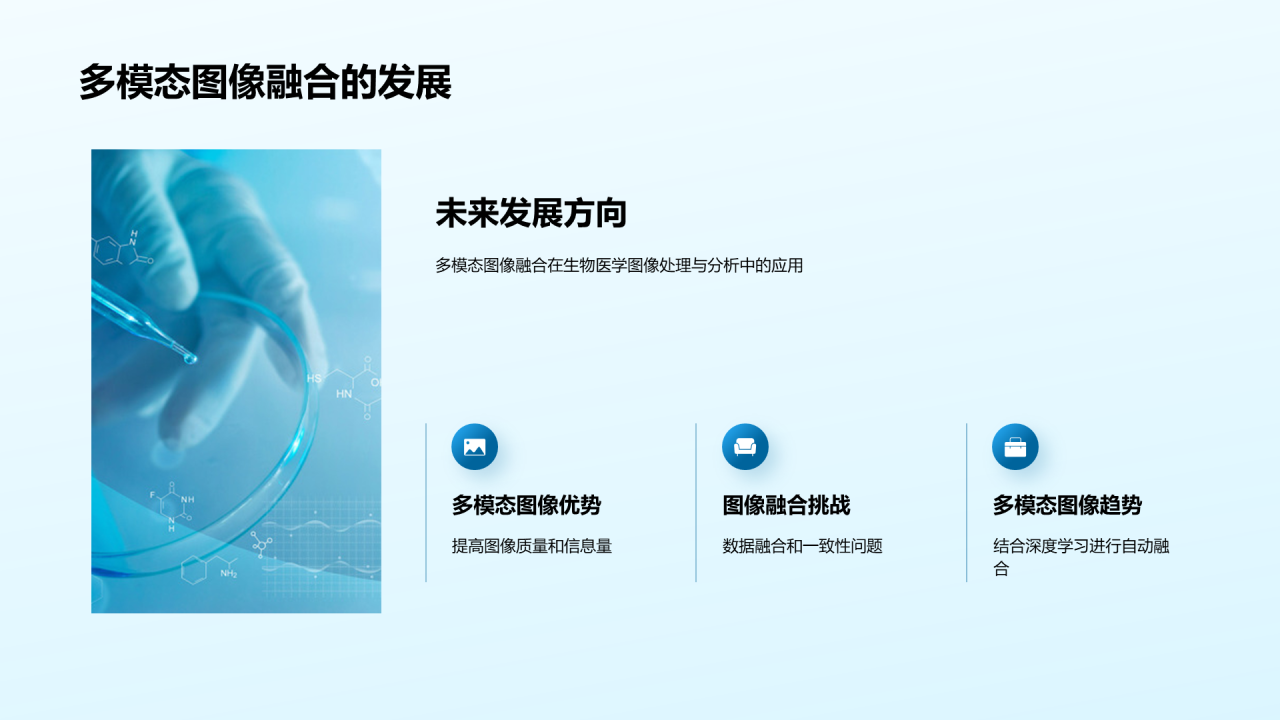 多模态图像融合的发展

未来发展方向

多模态图像融合在生物医学图像处理与分析中的应用

多模态图像优势

提高图像质量和信息量

图像融合挑战

数据融合和一致性问题

多模态图像趋势

结合深度学习进行自动融合